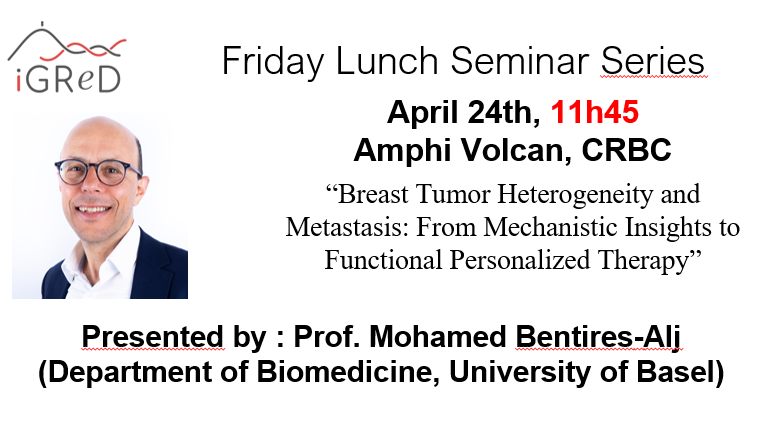 iGReD

Friday Lunch Seminar Series

April 24th, 11h45
Amphi Volcan, CRBC

“Breast Tumor Heterogeneity and Metastasis: From Mechanistic Insights to Functional Personalized Therapy”

Presented by : Prof. Mohamed Bentires-Alj
(Department of Biomedicine, University of Basel)